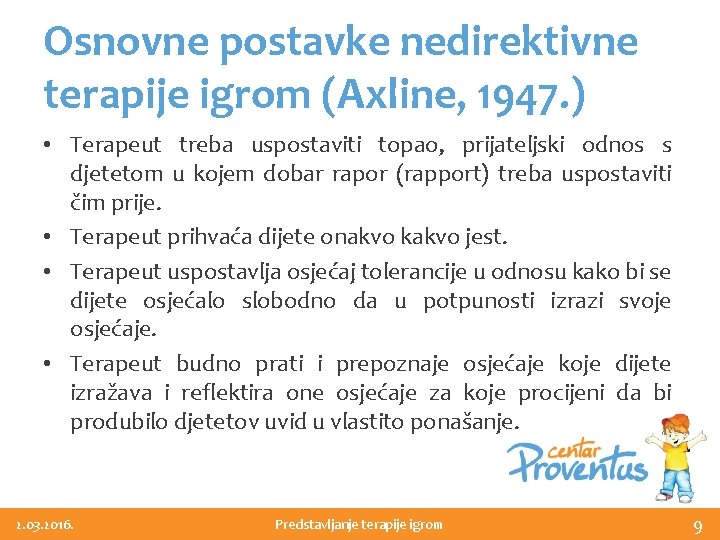 Osnovne postavke nedirektivne terapije igrom (Axline, 1947.)

• Terapeut treba uspostaviti topao, prijateljski odnos s djetetom u kojem dobar rapor (rapport) treba uspostaviti čim prije.

• Terapeut prihvaća dijete onakvo kakvo jest.

• Terapeut uspostavlja osjećaj tolerancije u odnosu kako bi se dijete osjećalo slobodno da u potpunosti izrazi svoje osjećaje.

• Terapeut budno prati i prepoznaje osjećaje koje dijete izražava i reflektira one osjećaje za koje procijeni da bi produbilo djetetov uvid u vlastito ponašanje.

centar Proventus

2.03.2016.

Predstavljanje terapije igrom

9